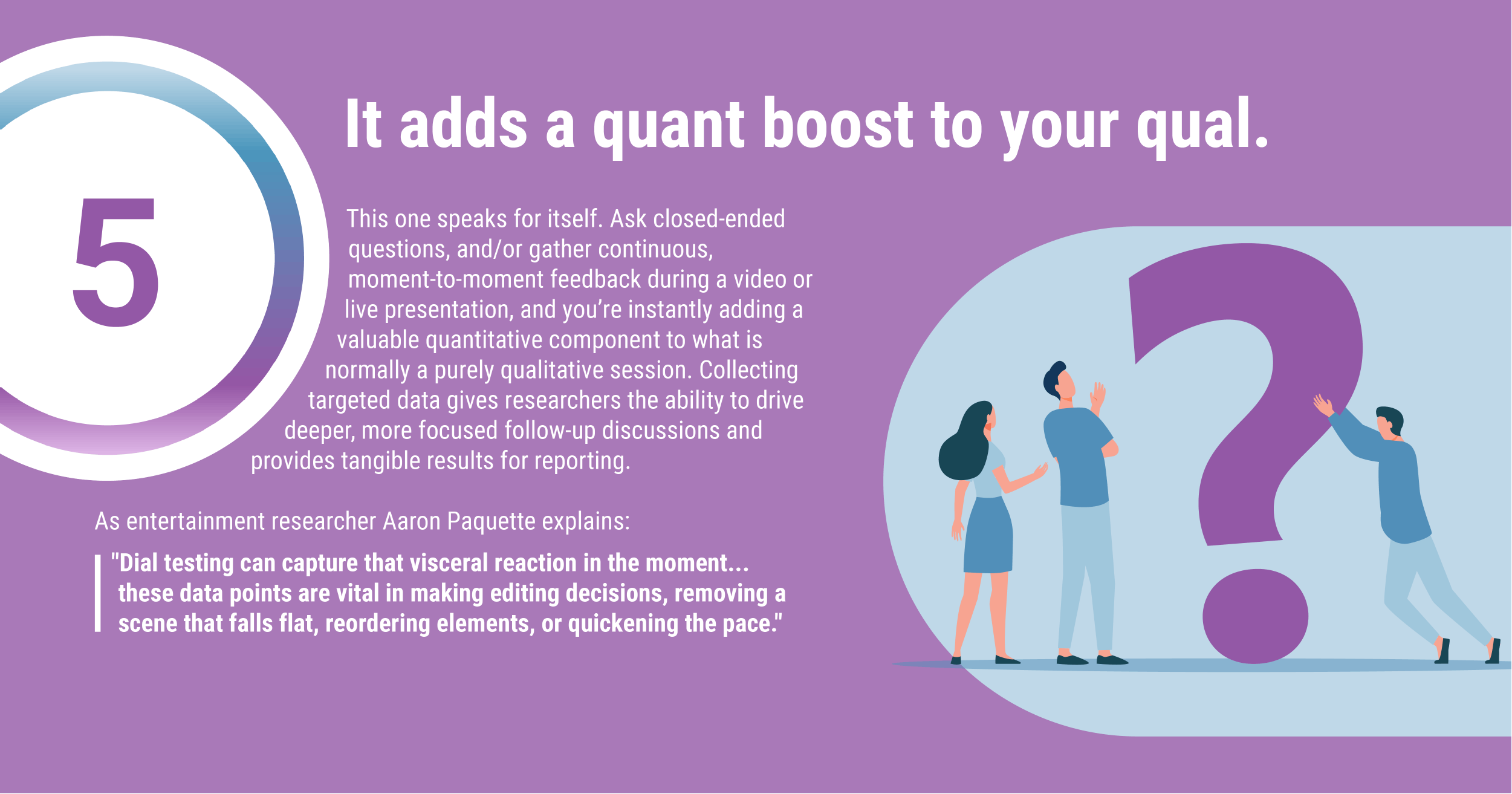 5

It adds a quant boost to your qual.

This one speaks for itself. Ask closed-ended questions, and/or gather continuous, moment-to-moment feedback during a video or live presentation, and you're instantly adding a valuable quantitative component to what is normally a purely qualitative session. Collecting targeted data gives researchers the ability to drive deeper, more focused follow-up discussions and provides tangible results for reporting.

As entertainment researcher Aaron Paquette explains:

"Dial testing can capture that visceral reaction in the moment... these data points are vital in making editing decisions, removing a scene that falls flat, reordering elements, or quickening the pace."